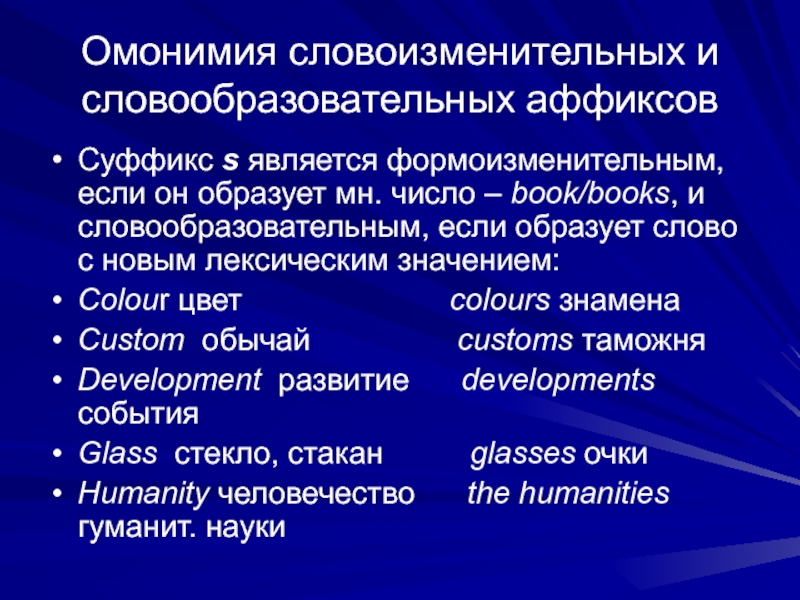 Омонимия словоизменительных и словообразовательных аффиксов

• Суффикс s является формоизменительным, если он образует мн. число – book/books, и словообразовательным, если образует слово с новым лексическим значением:
• Colour цвет colours знамена
• Custom обычай customs таможня
• Development развитие developments события
• Glass стекло, стакан glasses очки
• Humanity человечество the humanities гуманит. науки